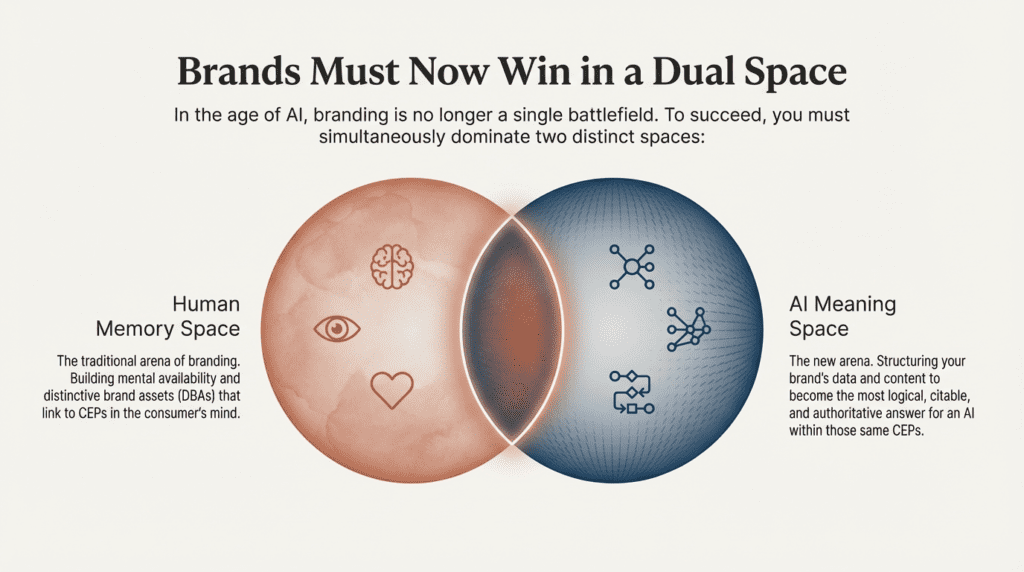 Brands Must Now Win in a Dual Space

In the age of AI, branding is no longer a single battlefield. To succeed, you must simultaneously dominate two distinct spaces:

Human Memory Space

The traditional arena of branding. Building mental availability and distinctive brand assets (DBAs) that link to CEPs in the consumer's mind.

AI Meaning Space

The new arena. Structuring your brand's data and content to become the most logical, citable, and authoritative answer for an AI within those same CEPs.